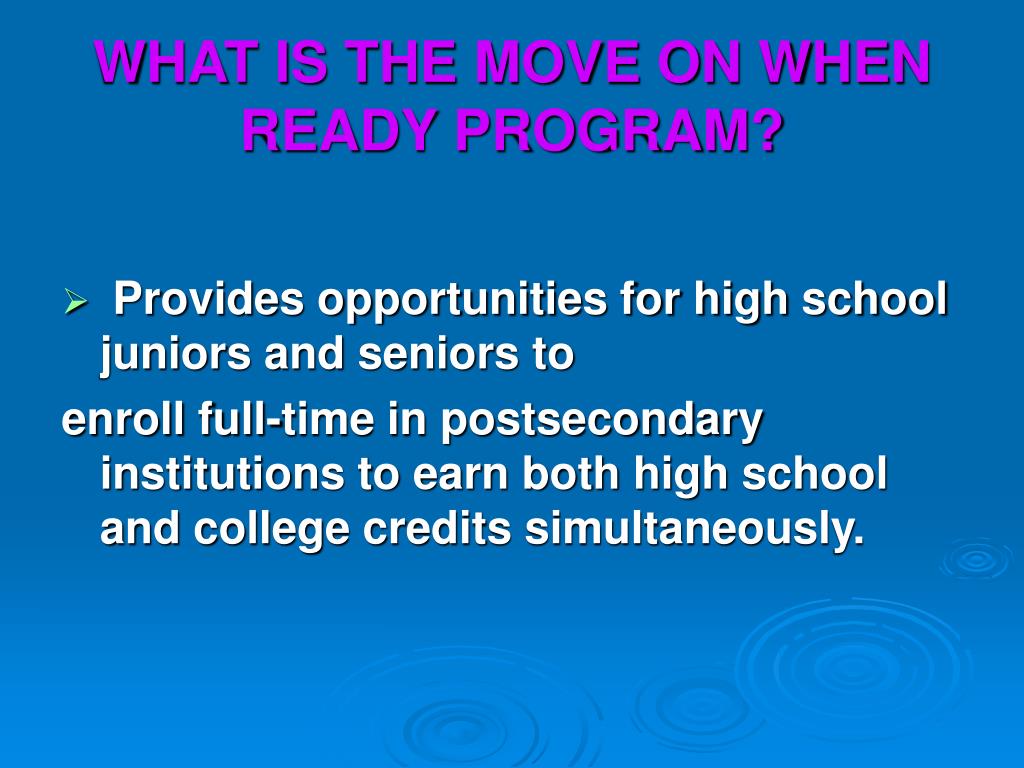 WHAT IS THE MOVE ON WHEN READY PROGRAM?

➢ Provides opportunities for high school juniors and seniors to

enroll full-time in postsecondary institutions to earn both high school and college credits simultaneously.